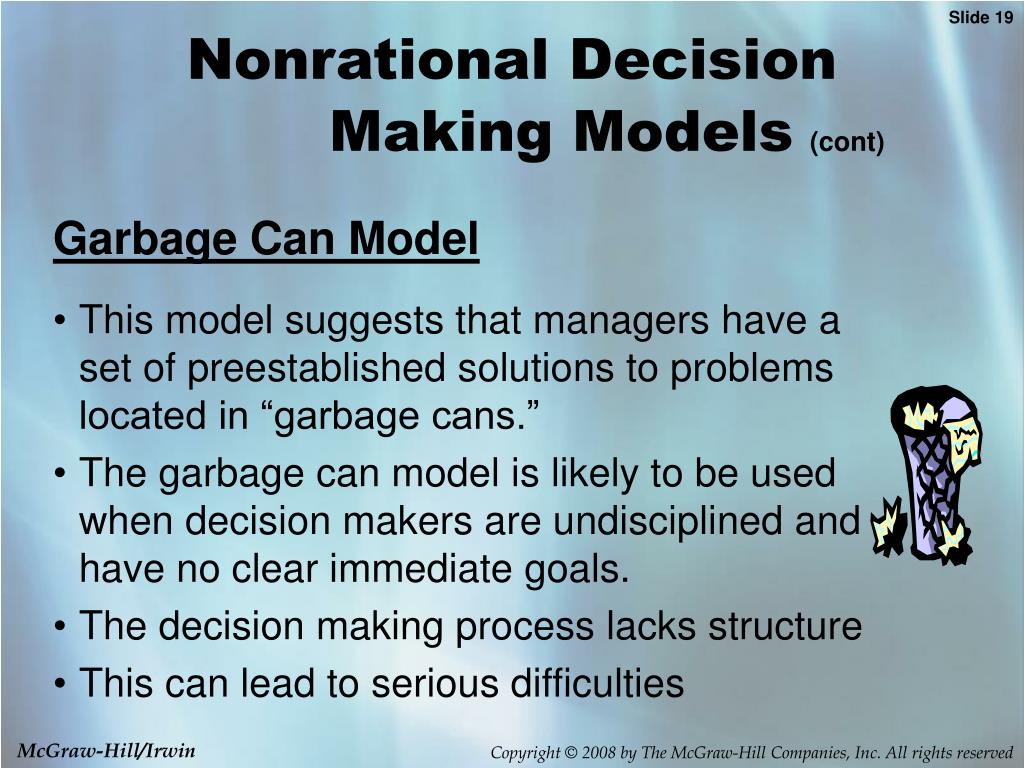 Slide 19

Nonrational Decision Making Models (cont)

Garbage Can Model

• This model suggests that managers have a set of preestablished solutions to problems located in “garbage cans.”

• The garbage can model is likely to be used when decision makers are undisciplined and have no clear immediate goals.

• The decision making process lacks structure

• This can lead to serious difficulties

McGraw-Hill/Irwin

Copyright © 2008 by The McGraw-Hill Companies, Inc. All rights reserved